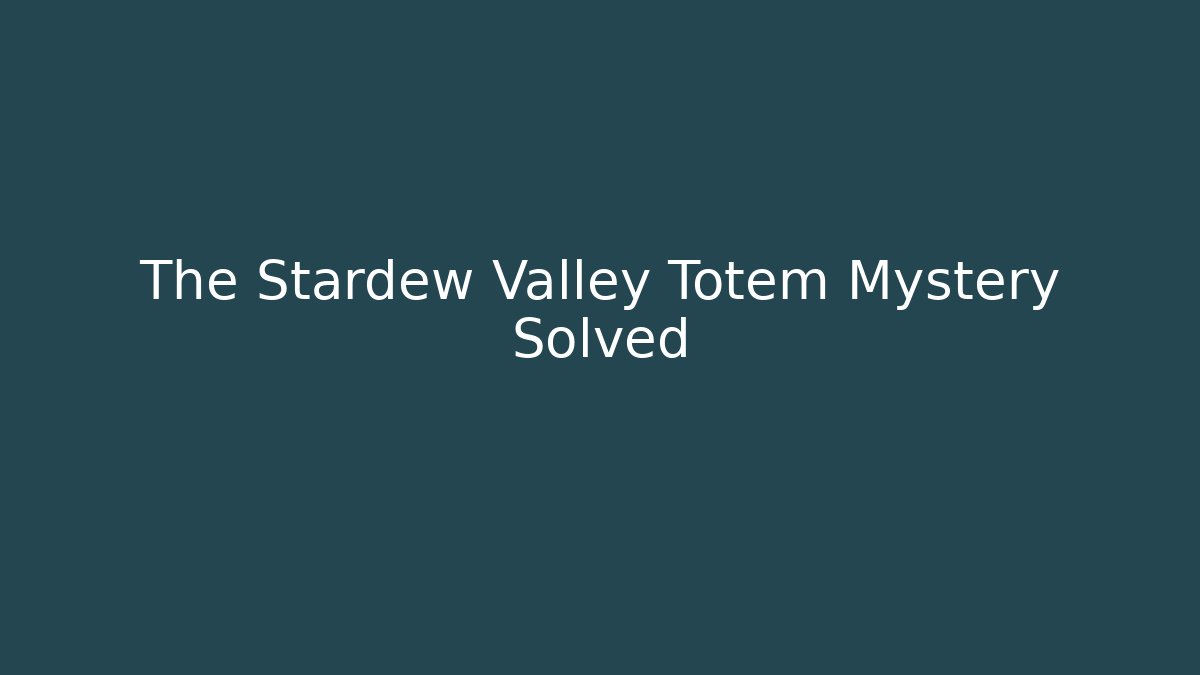 The Stardew Valley Totem Mystery Solved